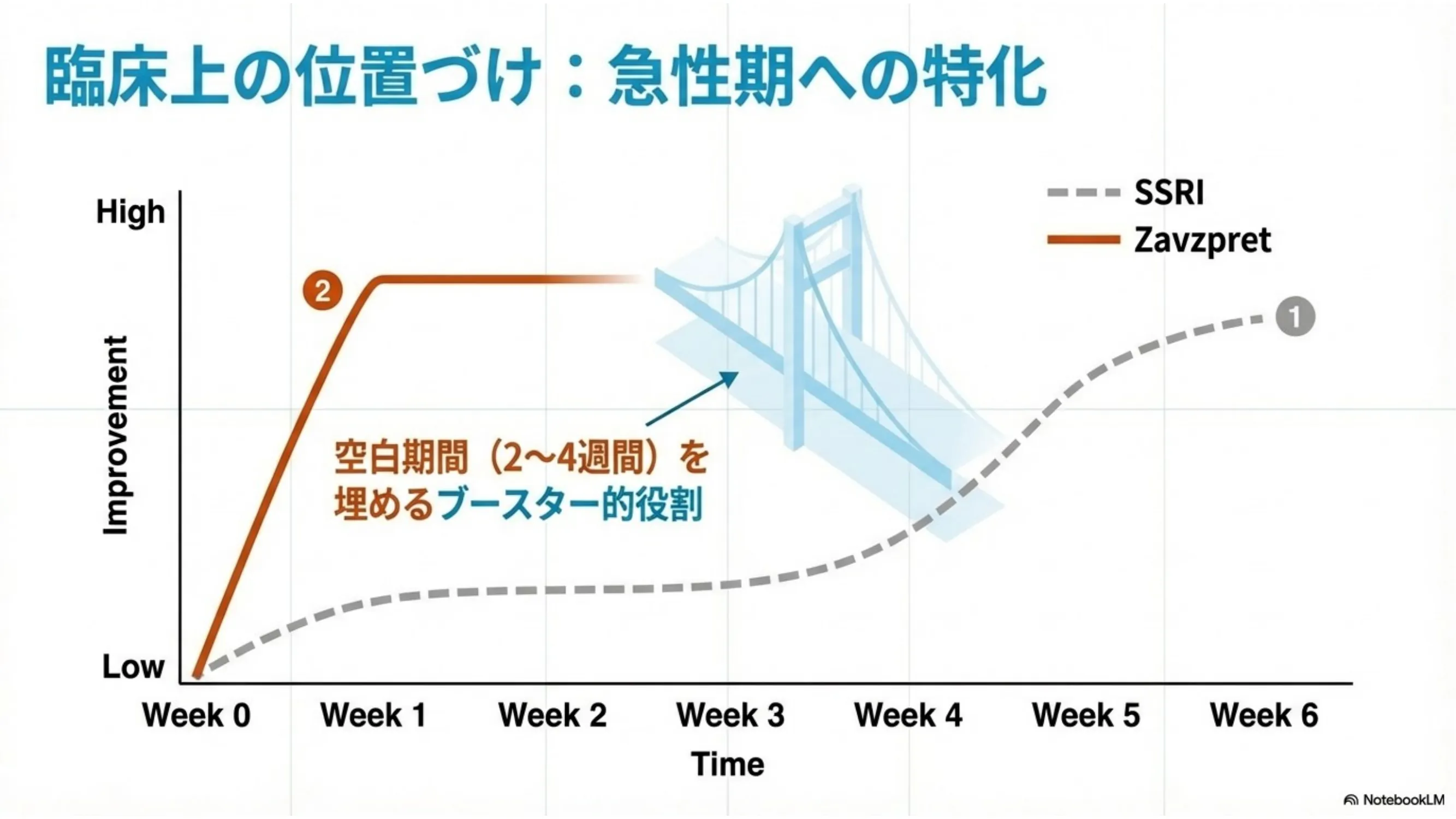 臨床上の位置づけ：急性期への特化

SSRI
Zavzpret

High
Improvement
Low

2
1

空白期間（2〜4週間）を埋めるブースター的役割

Week 0 Week 1 Week 2 Week 3 Week 4 Week 5 Week 6
Time

NotebookLM